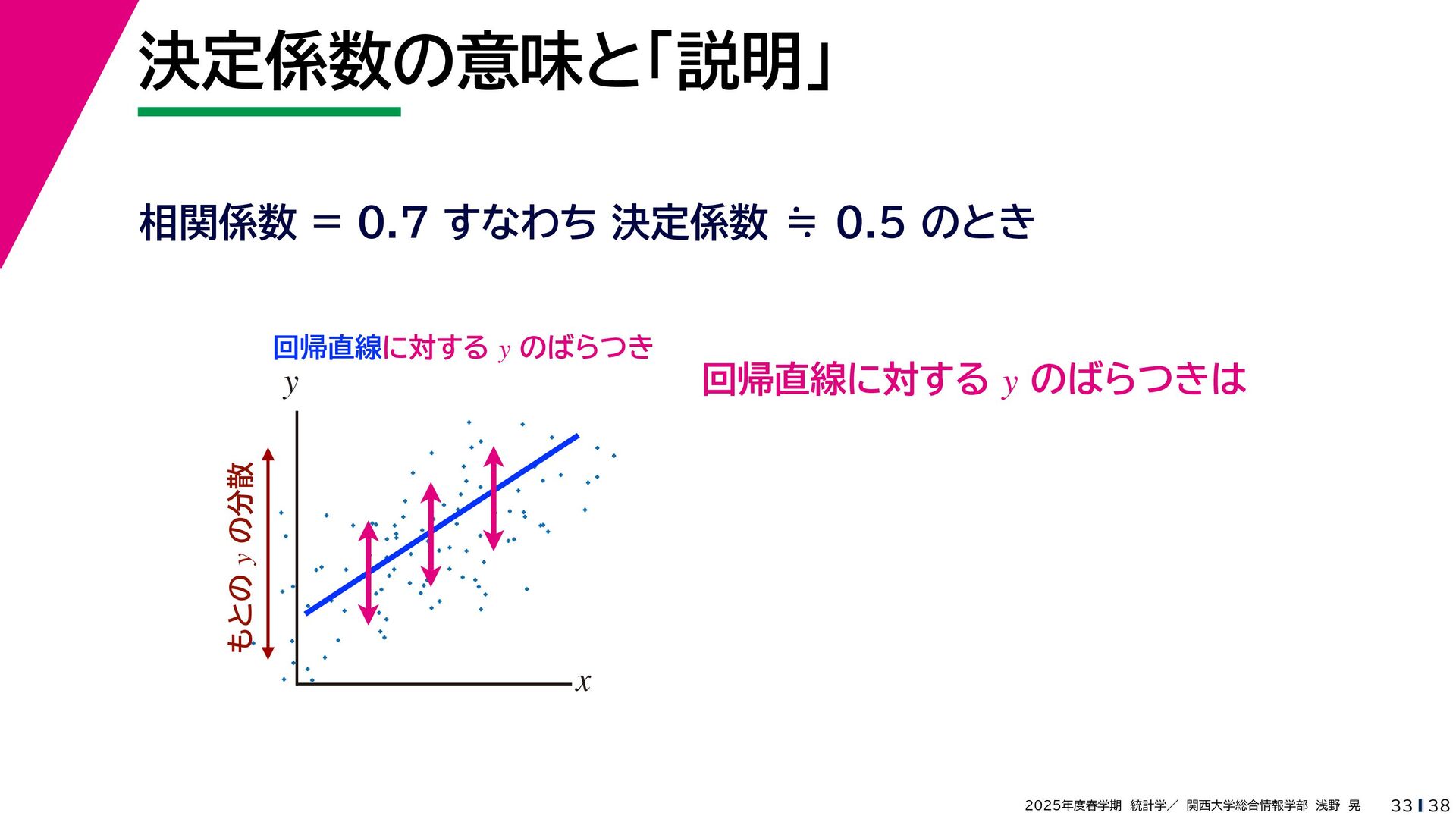 決定係数の意味と「説明」

相関係数 = 0.7 すなわち 決定係数 ≒ 0.5 のとき

回帰直線に対する $y$ のばらつき

$y$

もとの $y$ の分散

$x$

回帰直線に対する $y$ のばらつきは

2025年度春学期 統計学／ 関西大学総合情報学部 浅野 晃 33 | 38